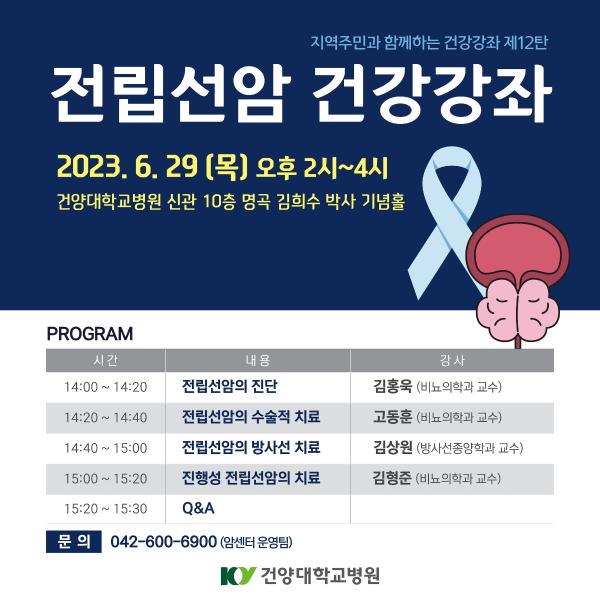 지역주민과 함께하는 건강강좌 제12탄

전립선암 건강강좌

2023. 6. 29 (목) 오후 2시~4시

건양대학교병원 신관 10층 명곡 김희수 박사 기념홀

PROGRAM

| 시간 | 내용 | 강사 |
|---|---|---|
| 14:00 ~ 14:20 | 전립선암의 진단 | 김홍욱 (비뇨의학과 교수) |
| 14:20 ~ 14:40 | 전립선암의 수술적 치료 | 고동훈 (비뇨의학과 교수) |
| 14:40 ~ 15:00 | 전립선암의 방사선 치료 | 김상원 (방사선종양학과 교수) |
| 15:00 ~ 15:20 | 진행성 전립선암의 치료 | 김형준 (비뇨의학과 교수) |
| 15:20 ~ 15:30 | Q&A | |

문 의 042-600-6900 (암센터 운영팀)

KY 건양대학교병원